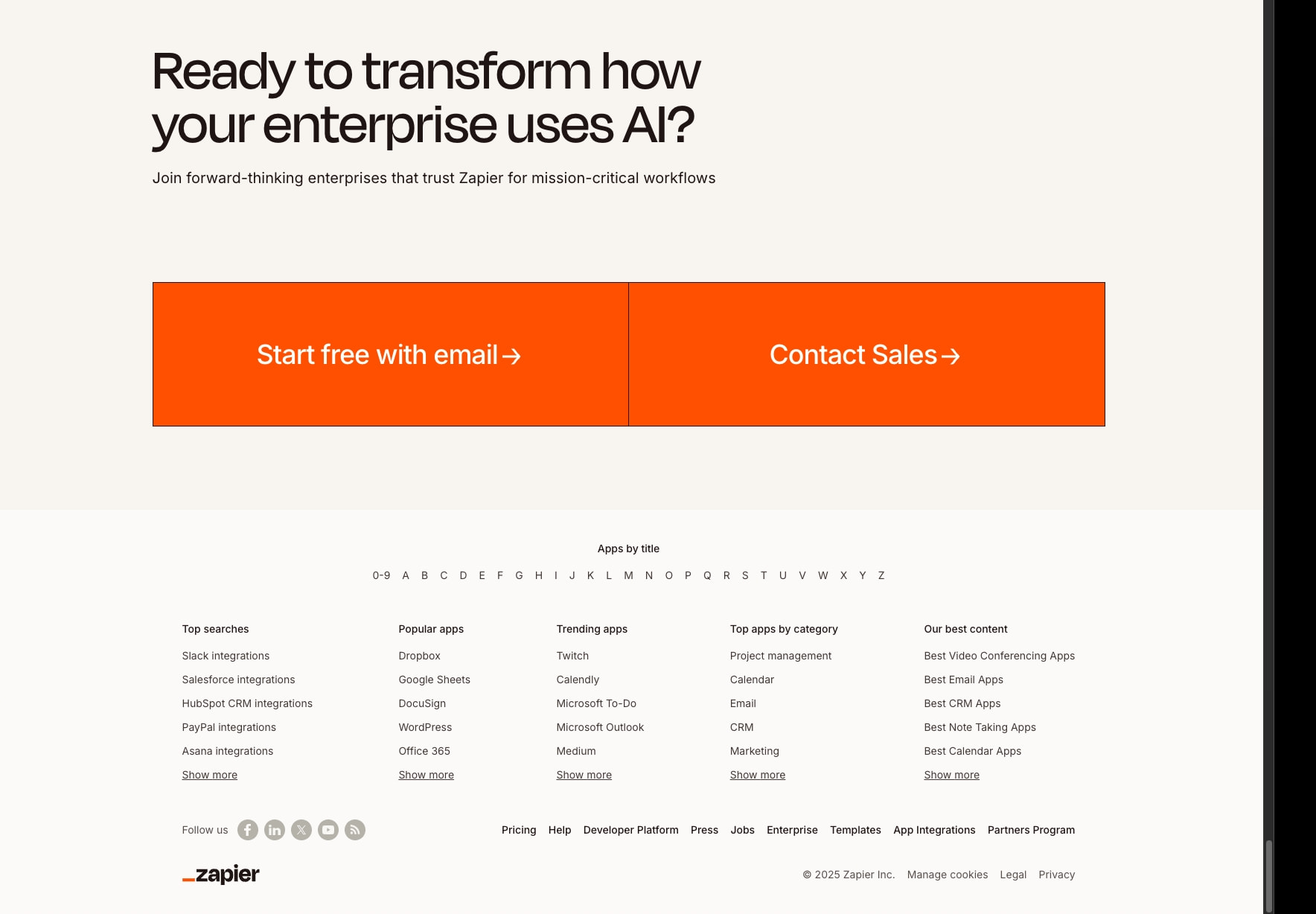 Ready to transform how your enterprise uses AI?

Join forward-thinking enterprises that trust Zapier for mission-critical workflows

Start free with email →

Contact Sales →

Apps by title

0-9 A B C D E F G H I J K L M N O P Q R S T U V W X Y Z

Top searches

Slack integrations

Salesforce integrations

HubSpot CRM integrations

PayPal integrations

Asana integrations

Show more

Popular apps

Dropbox

Google Sheets

DocuSign

WordPress

Office 365

Show more

Trending apps

Twitch

Calendly

Microsoft To-Do

Microsoft Outlook

Medium

Show more

Top apps by category

Project management

Calendar

Email

CRM

Marketing

Show more

Our best content

Best Video Conferencing Apps

Best Email Apps

Best CRM Apps

Best Note Taking Apps

Best Calendar Apps

Show more

Follow us

Pricing Help Developer Platform Press Jobs Enterprise Templates App Integrations Partners Program

_zapier

© 2025 Zapier Inc. Manage cookies Legal Privacy